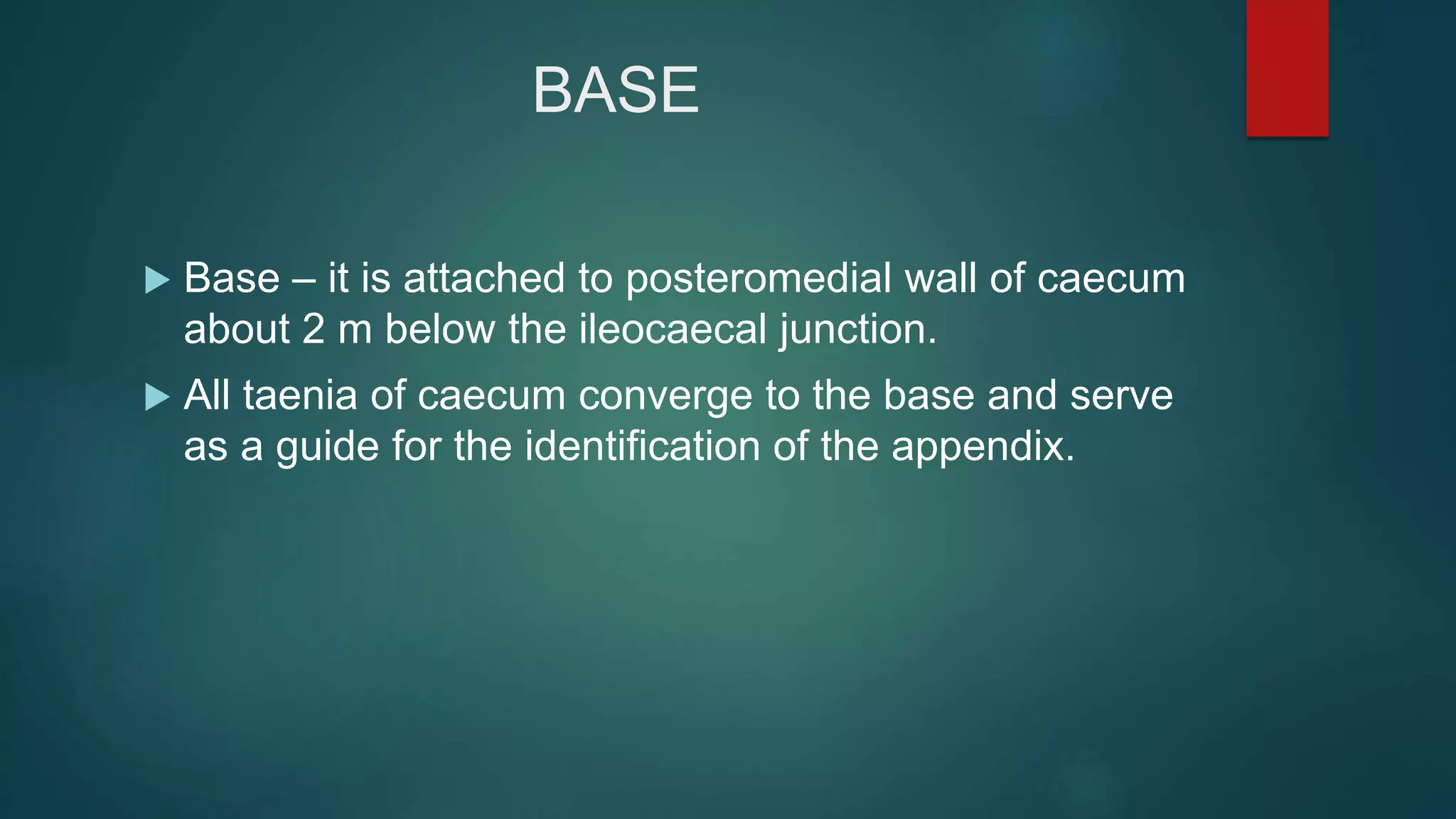 BASE

▶ Base – it is attached to posteromedial wall of caecum about 2 m below the ileocaecal junction.

▶ All taenia of caecum converge to the base and serve as a guide for the identification of the appendix.